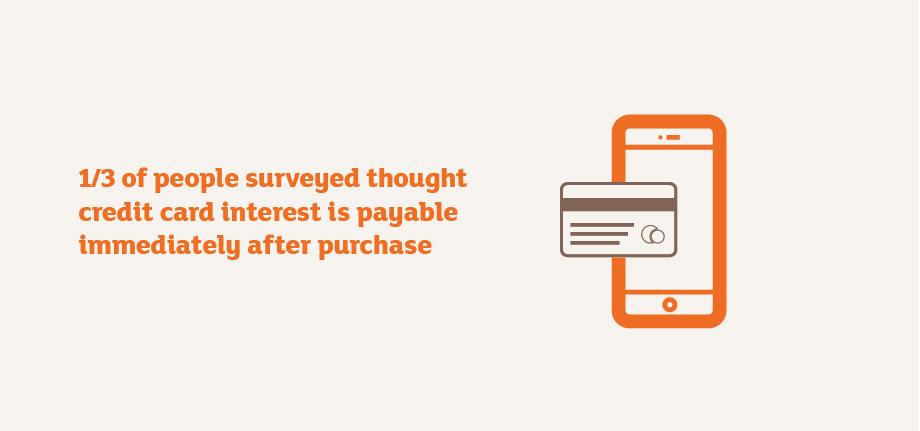 1/3 of people surveyed thought credit card interest is payable immediately after purchase